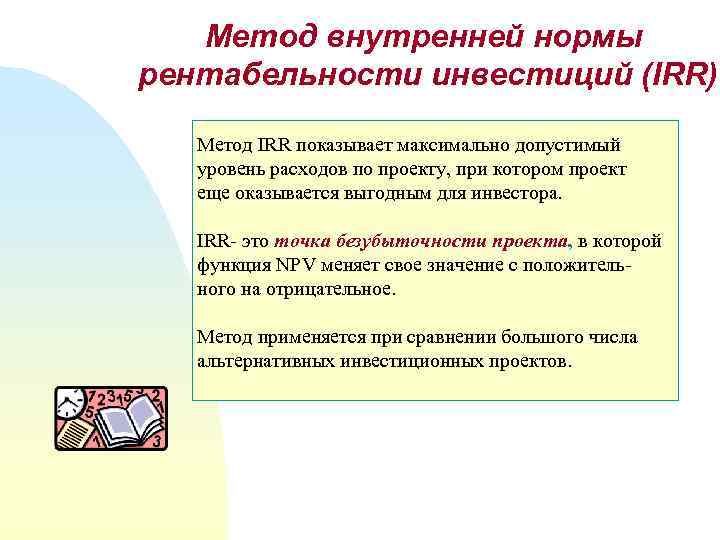 Метод внутренней нормы рентабельности инвестиций (IRR)

Метод IRR показывает максимально допустимый уровень расходов по проекту, при котором проект еще оказывается выгодным для инвестора.

IRR- это точка безубыточности проекта, в которой функция NPV меняет свое значение с положительного на отрицательное.

Метод применяется при сравнении большого числа альтернативных инвестиционных проектов.